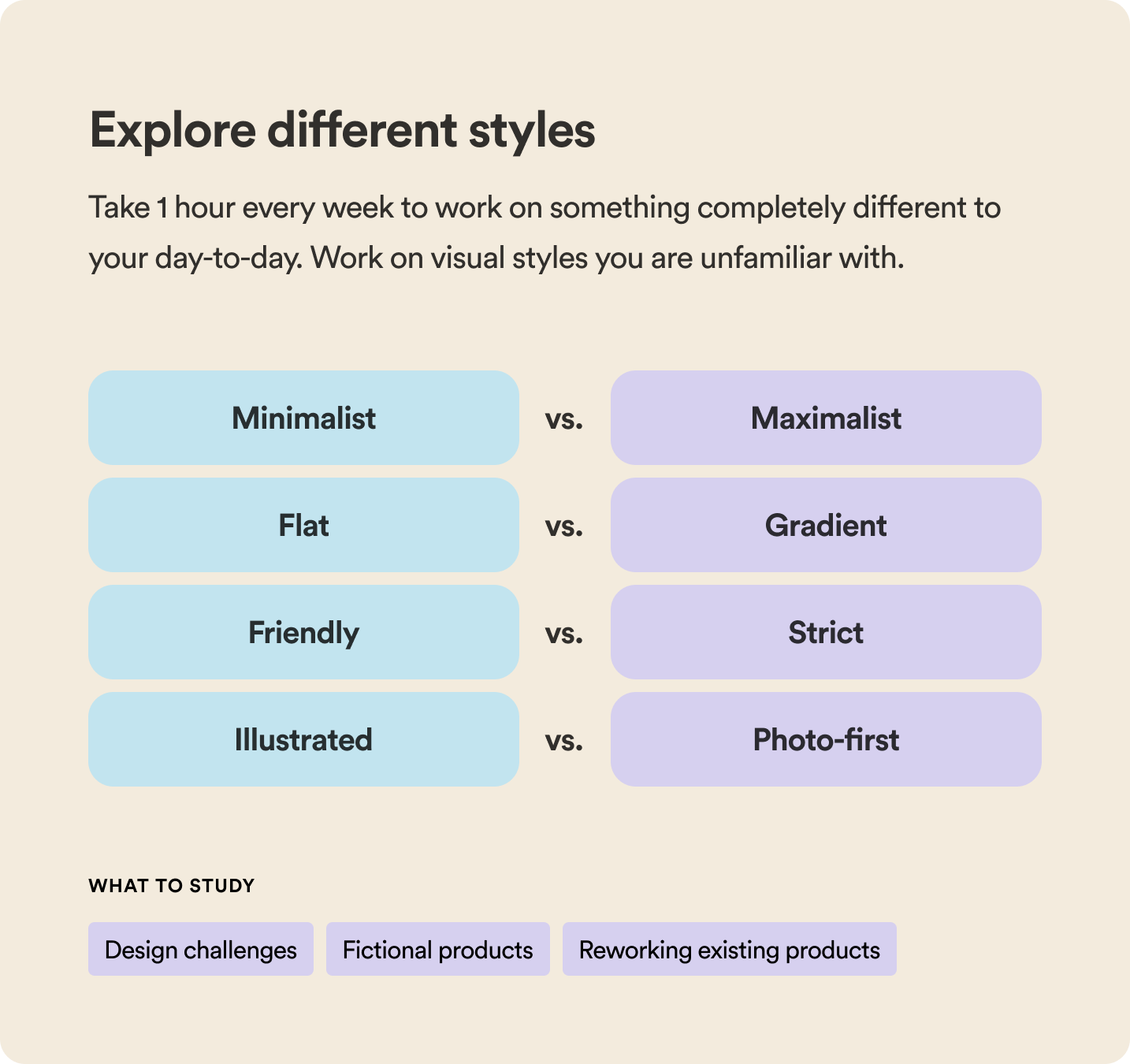 Explore different styles

Take 1 hour every week to work on something completely different to your day-to-day. Work on visual styles you are unfamiliar with.

Minimalist vs. Maximalist

Flat vs. Gradient

Friendly vs. Strict

Illustrated vs. Photo-first

WHAT TO STUDY

Design challenges

Fictional products

Reworking existing products